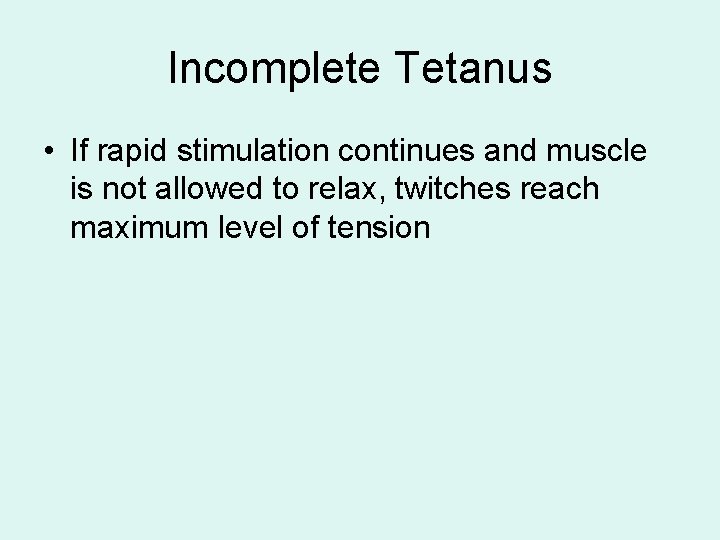 Incomplete Tetanus

• If rapid stimulation continues and muscle is not allowed to relax, twitches reach maximum level of tension